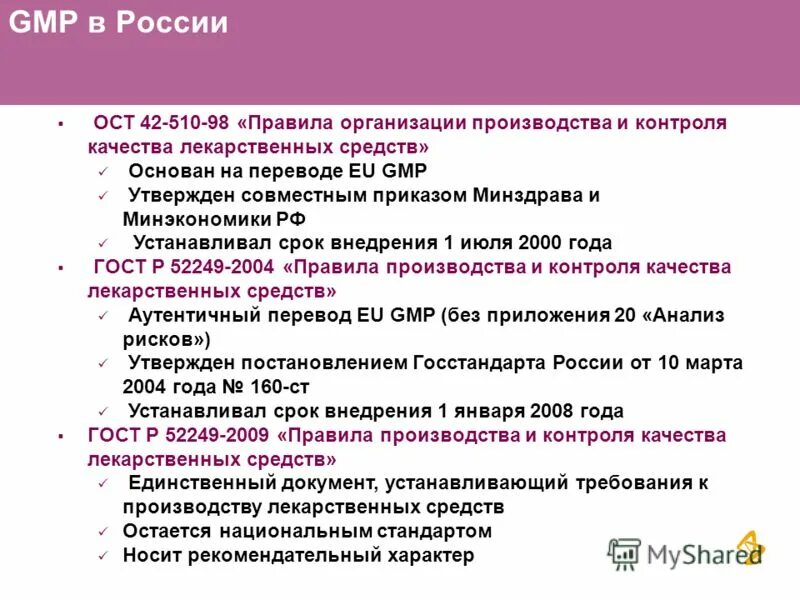 GMP в России

▪ ОСТ 42-510-98 «Правила организации производства и контроля качества лекарственных средств»
✓ Основан на переводе EU GMP
✓ Утвержден совместным приказом Минздрава и Минэкономики РФ
✓ Устанавливал срок внедрения 1 июля 2000 года
▪ ГОСТ Р 52249-2004 «Правила производства и контроля качества лекарственных средств»
✓ Аутентичный перевод EU GMP (без приложения 20 «Анализ рисков»)
✓ Утвержден постановлением Госстандарта России от 10 марта 2004 года № 160-ст
✓ Устанавливал срок внедрения 1 января 2008 года
▪ ГОСТ Р 52249-2009 «Правила производства и контроля качества лекарственных средств»
✓ Единственный документ, устанавливающий требования к производству лекарственных средств
✓ Остается национальным стандартом
✓ Носит рекомендательный характер

MyShared